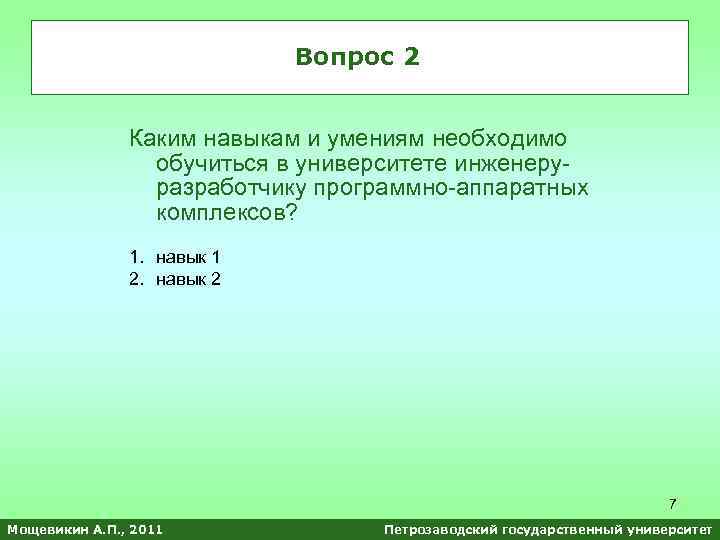 Вопрос 2

Каким навыкам и умениям необходимо обучиться в университете инженеру-разработчику программно-аппаратных комплексов?

1. навык 1
2. навык 2

7

Мощевикин А.П., 2011

Петрозаводский государственный университет